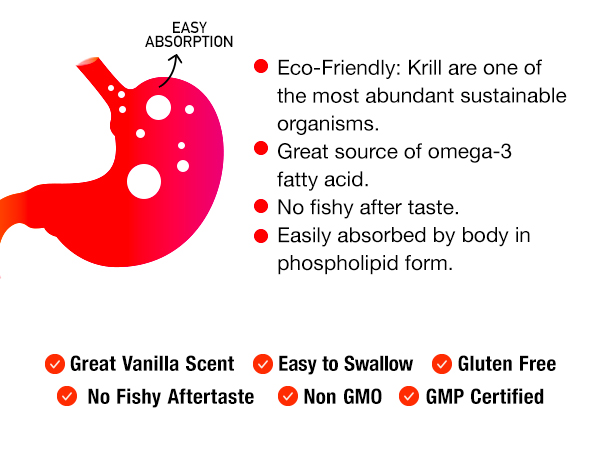 EASY ABSORPTION

Eco-Friendly: Krill are one of the most abundant sustainable organisms.

Great source of omega-3 fatty acid.

No fishy after taste.

Easily absorbed by body in phospholipid form.

Great Vanilla Scent
Easy to Swallow
Gluten Free
No Fishy Aftertaste
Non GMO
GMP Certified